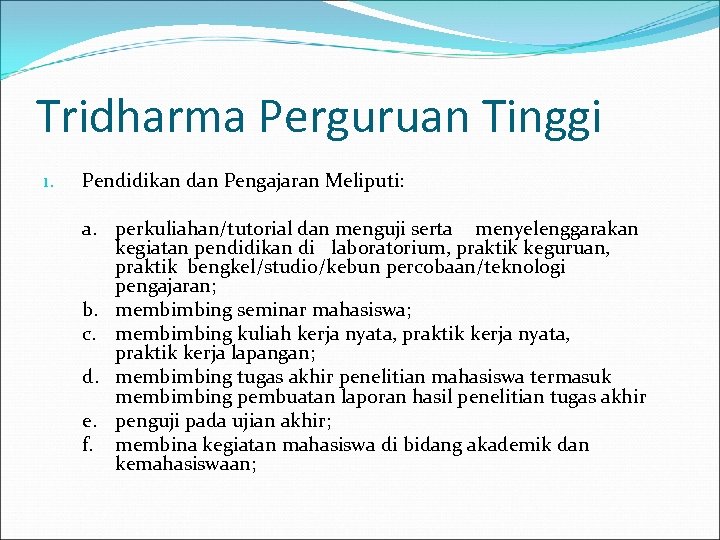 Tridharma Perguruan Tinggi

1. Pendidikan dan Pengajaran Meliputi:

a. perkuliahan/tutorial dan menguji serta menyelenggarakan kegiatan pendidikan di laboratorium, praktik keguruan, praktik bengkel/studio/kebun percobaan/teknologi pengajaran;
b. membimbing seminar mahasiswa;
c. membimbing kuliah kerja nyata, praktik kerja nyata, praktik kerja lapangan;
d. membimbing tugas akhir penelitian mahasiswa termasuk membimbing pembuatan laporan hasil penelitian tugas akhir
e. penguji pada ujian akhir;
f. membina kegiatan mahasiswa di bidang akademik dan kemahasiswaan;